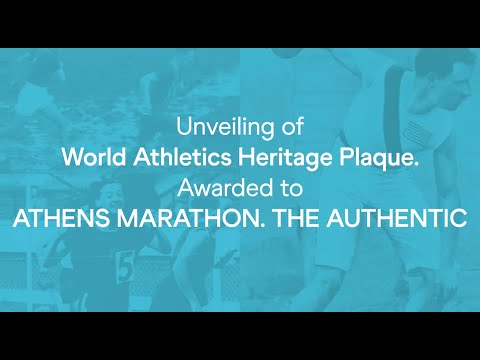 Unveiling of
World Athletics Heritage Plaque.
Awarded to
ATHENS MARATHON. THE AUTHENTIC

5